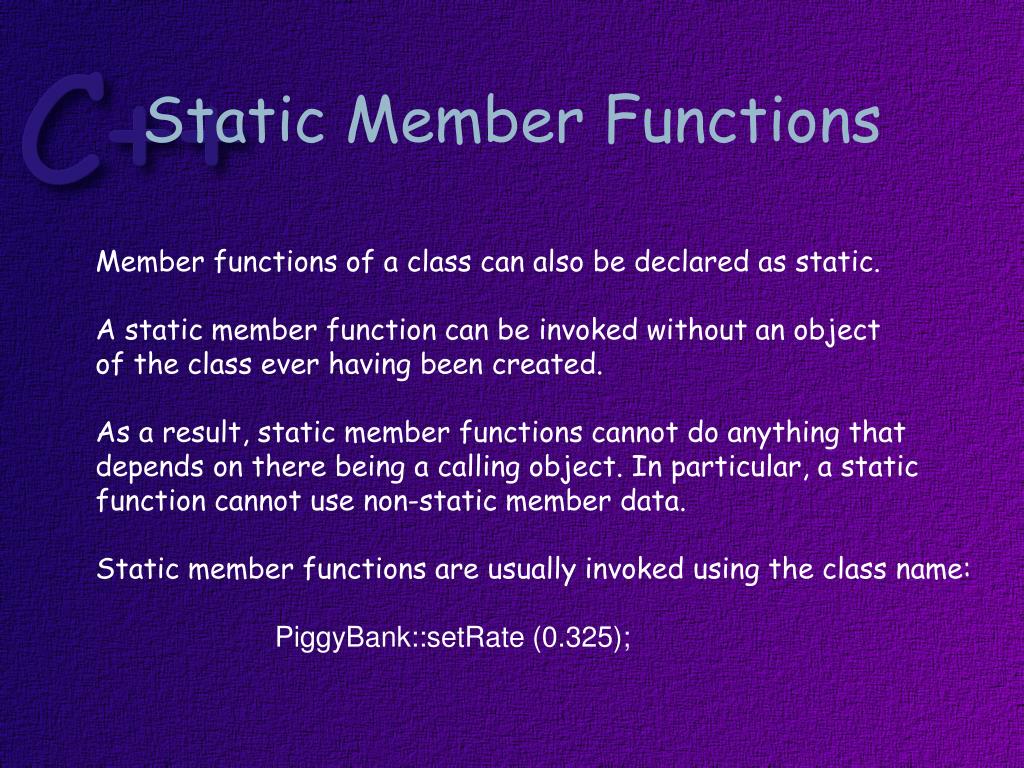 C++

Static Member Functions

Member functions of a class can also be declared as static.

A static member function can be invoked without an object of the class ever having been created.

As a result, static member functions cannot do anything that depends on there being a calling object. In particular, a static function cannot use non-static member data.

Static member functions are usually invoked using the class name:

PiggyBank::setRate (0.325);